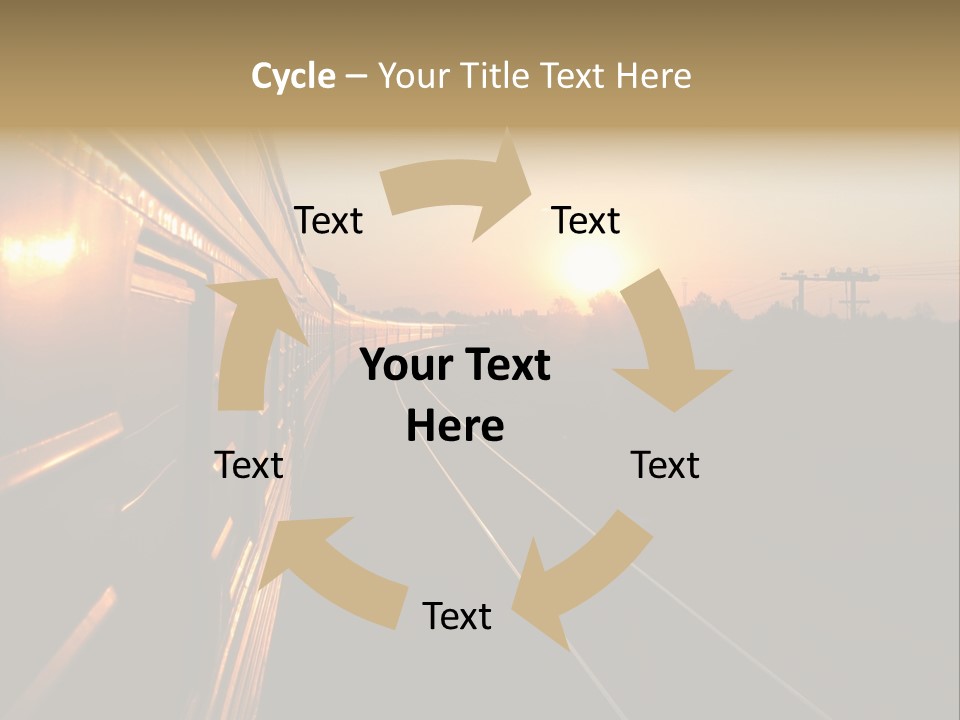 Cycle – Your Title Text Here

Text

Text

Your Text Here

Text

Text

Text